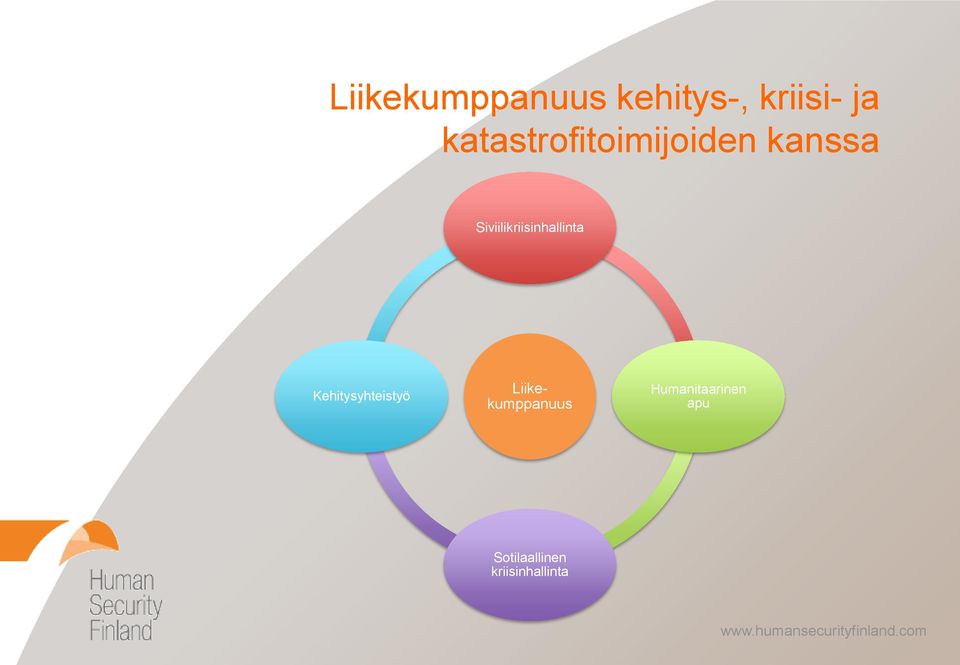 Liikekumppanuus kehitys-, kriisi- ja katastrofitoimijoiden kanssa

Siviilikriisinhallinta

Kehitysyhteistyö

Liike-kumppanuus

Humanitaarinen apu

Sotilaallinen kriisinhallinta

Human Security Finland

www.humansecurityfinland.com